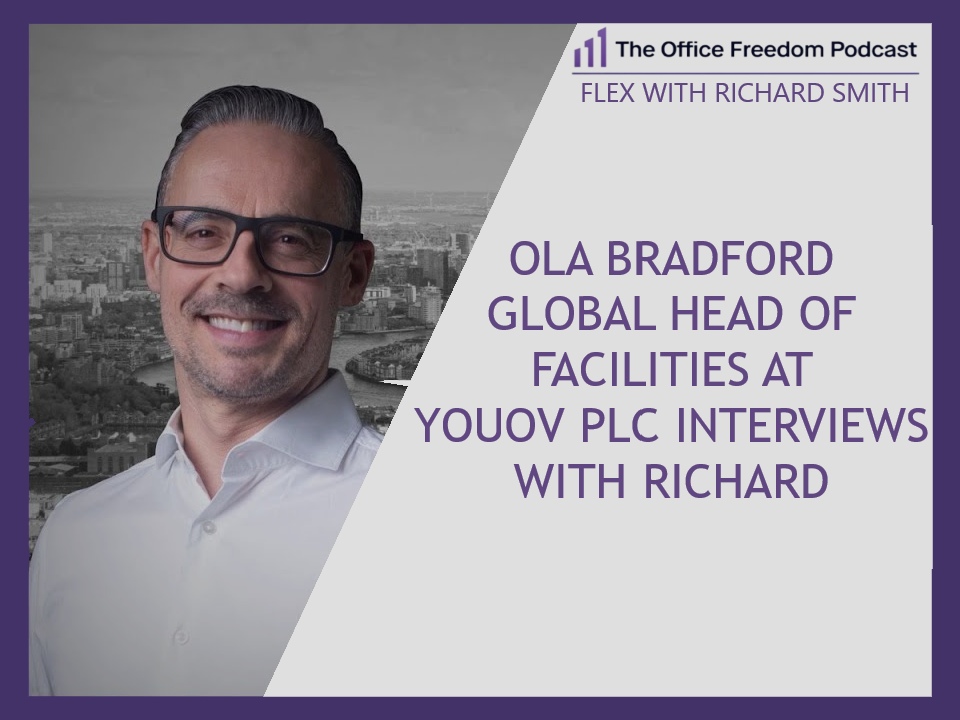 The Office Freedom Podcast
FLEX WITH RICHARD SMITH

OLA BRADFORD GLOBAL HEAD OF FACILITIES AT YOUOV PLC INTERVIEWS WITH RICHARD